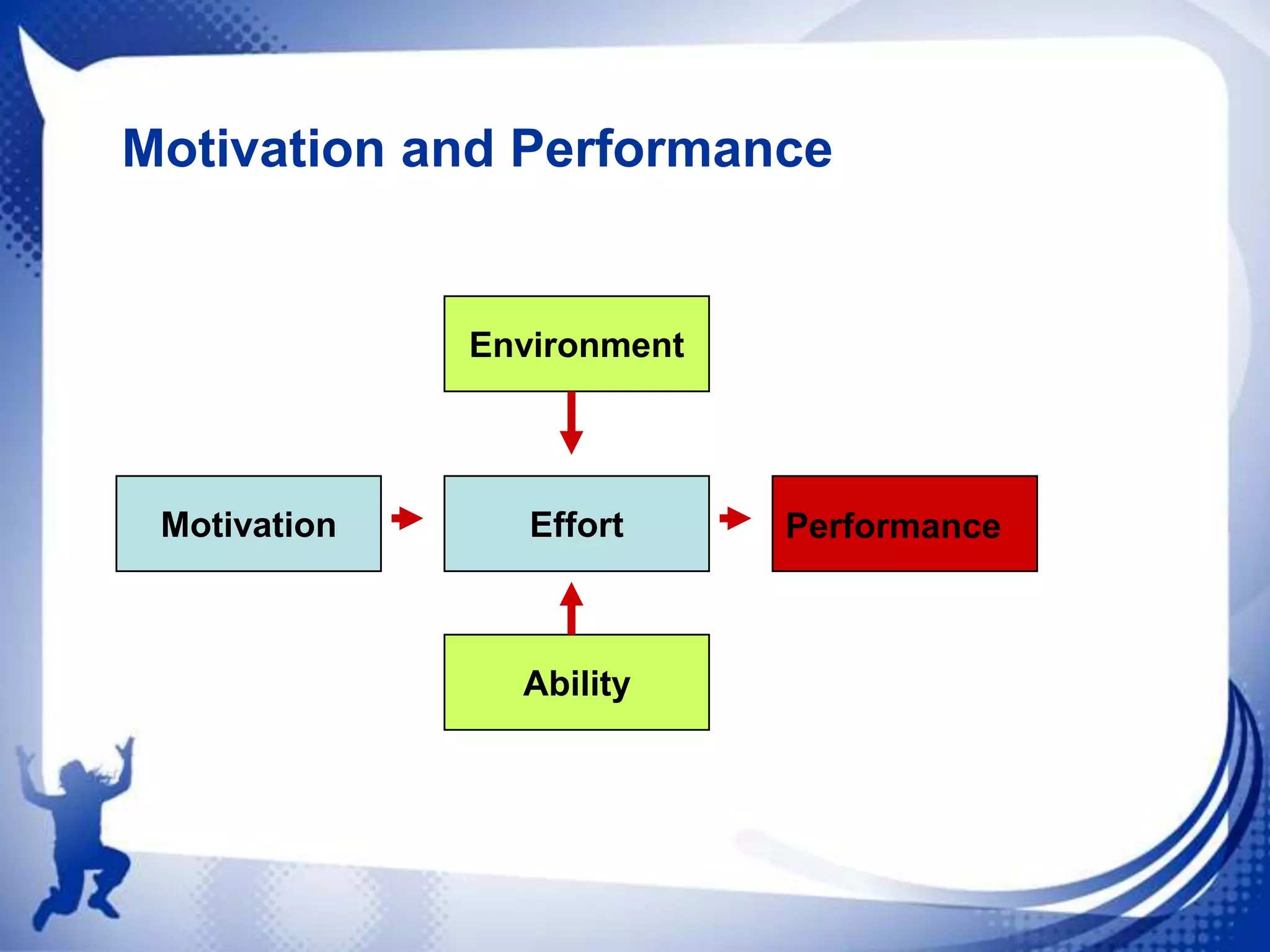 Motivation and Performance

Environment

Motivation

Effort

Performance

Ability